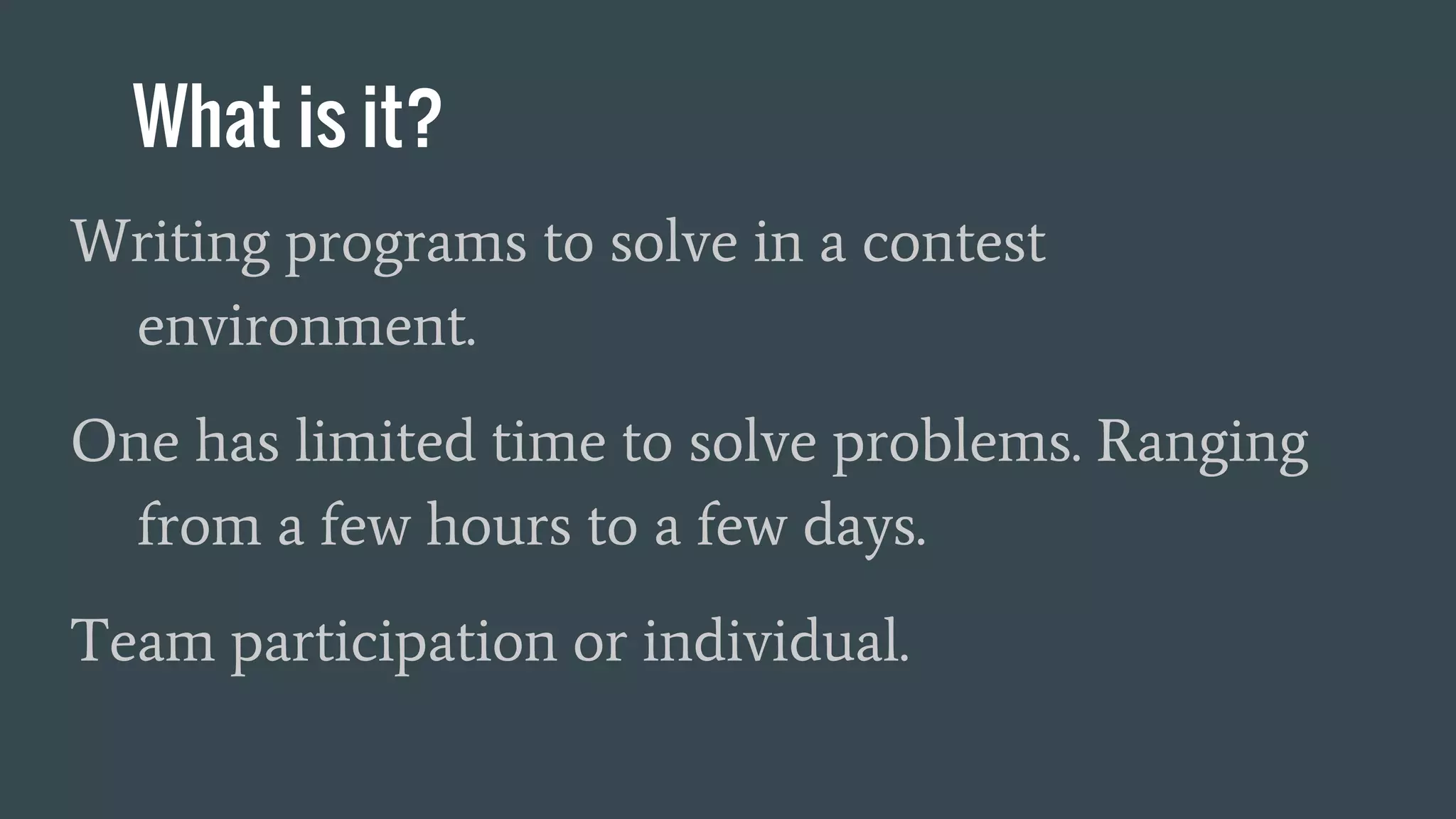 What is it?

Writing programs to solve in a contest environment.

One has limited time to solve problems. Ranging from a few hours to a few days.

Team participation or individual.